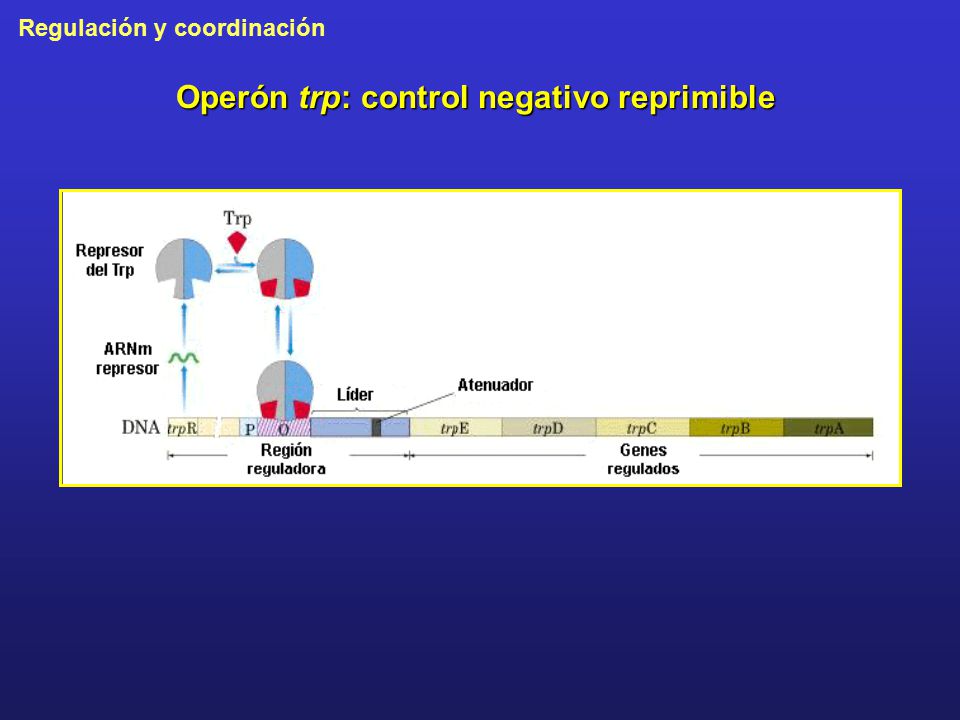 Regulación y coordinación

Operón trp: control negativo reprimible

Trp

Represor del Trp

ARNm represor

Líder

Atenuador

DNA trpR P O trpE trpD trpC trpB trpA

Región reguladora

Genes regulados